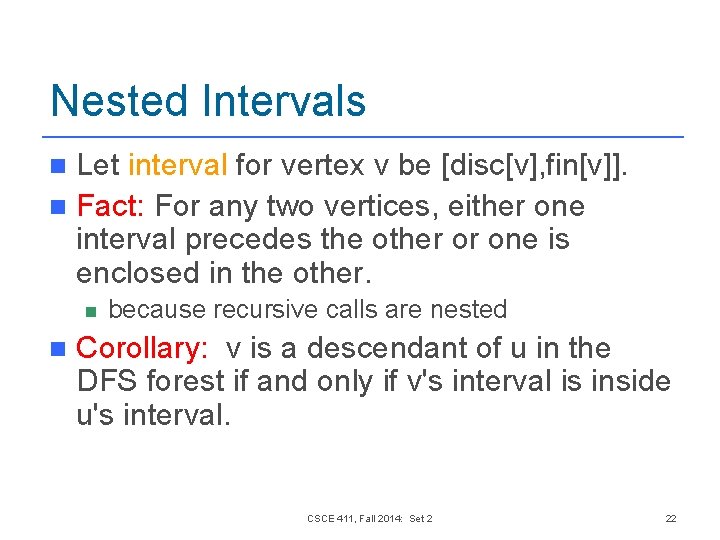 Nested Intervals

• Let interval for vertex v be [disc[v],fin[v]].
• Fact: For any two vertices, either one interval precedes the other or one is enclosed in the other.
• because recursive calls are nested
• Corollary: v is a descendant of u in the DFS forest if and only if v's interval is inside u's interval.

CSCE 411, Fall 2014: Set 2

22